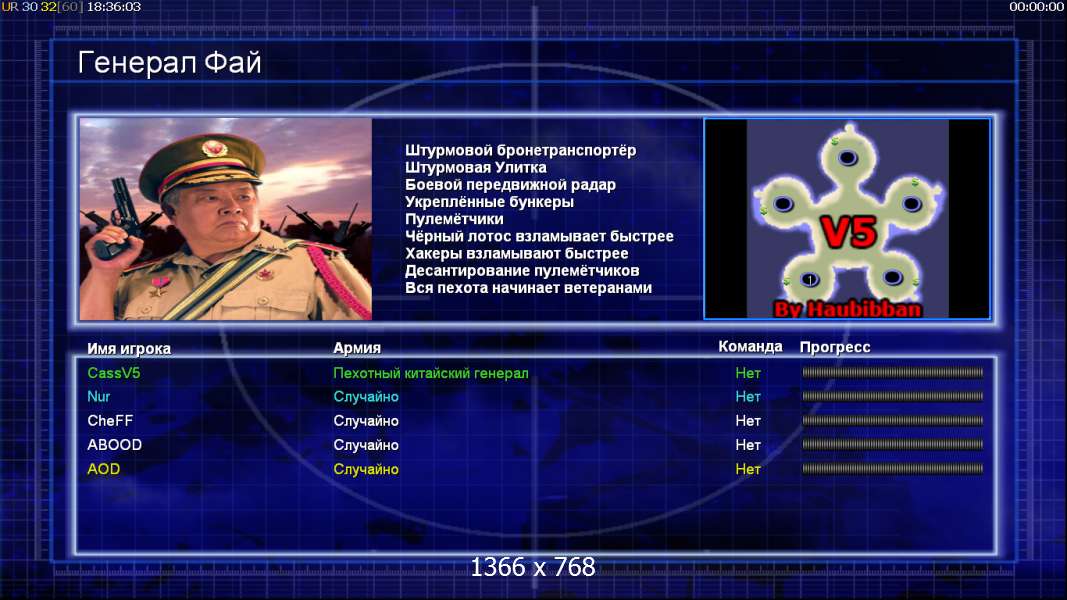 UR 30 32[60] 18:36:03

00:00:00

Генерал Фай

Штурмовой бронетранспортёр
Штурмовая Улитка
Боевой передвижной радар
Укреплённые бункеры
Пулемётчики
Чёрный лотос взламывает быстрее
Хакеры взламывают быстрее
Десантирование пулемётчиков
Вся пехота начинает ветеранами

V5
By Haubibban

| Имя игрока | Армия | Команда | Прогресс |
|---|---|---|---|
| CassV5 | Пехотный китайский генерал | Нет | |
| Nur | Случайно | Нет | |
| CheFF | Случайно | Нет | |
| ABOOD | Случайно | Нет | |
| AOD | Случайно | Нет | |

1366 x 768